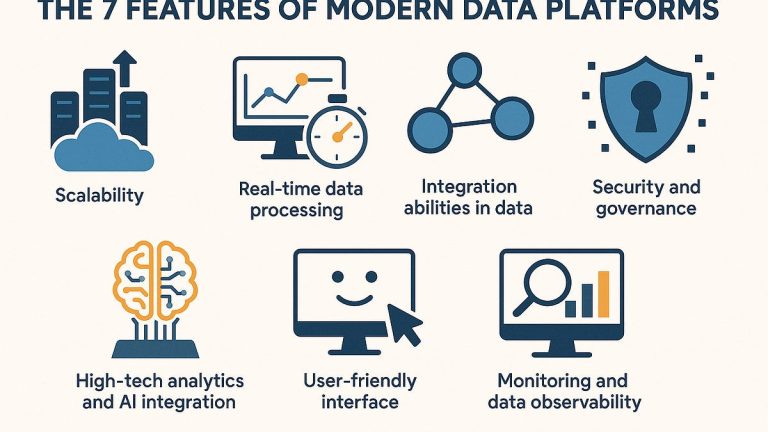 THE 7 FEATURES OF MODERN DATA PLATFORMS

Scalability

Real-time data processing

Integration abilities in data

Security and governance

High-tech analytics and AI integration

User-friendly interface

Monitoring and data observability